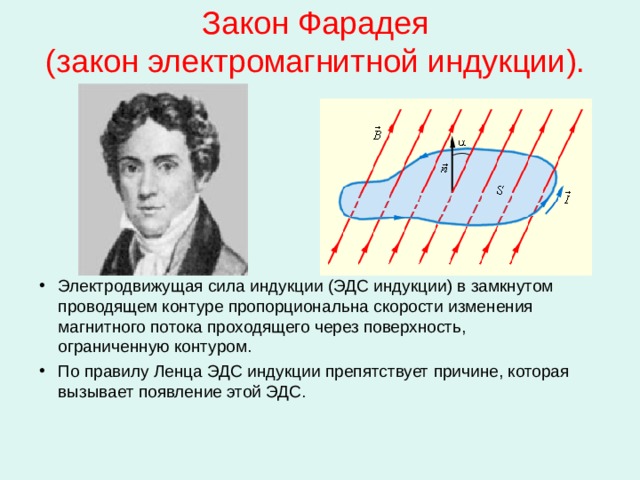 Закон Фарадея
(закон электромагнитной индукции).

$\vec{B}$

$\alpha$

$\vec{n}$

$S$

$\vec{I}$

• Электродвижущая сила индукции (ЭДС индукции) в замкнутом проводящем контуре пропорциональна скорости изменения магнитного потока проходящего через поверхность, ограниченную контуром.

• По правилу Ленца ЭДС индукции препятствует причине, которая вызывает появление этой ЭДС.